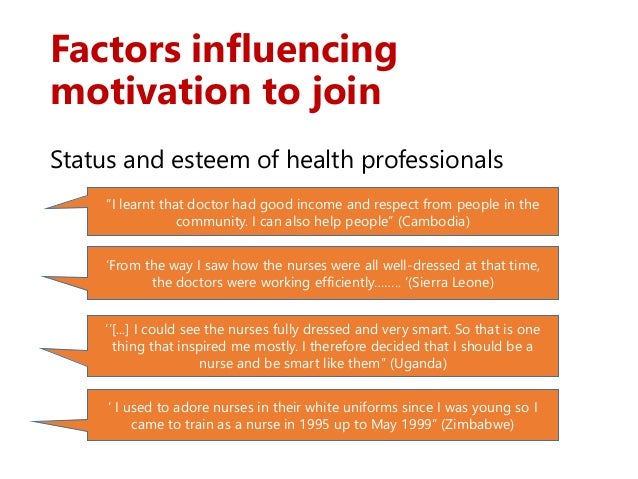 Factors influencing motivation to join

Status and esteem of health professionals

"I learnt that doctor had good income and respect from people in the community. I can also help people" (Cambodia)

'From the way I saw how the nurses were all well-dressed at that time, the doctors were working efficiently…….. '(Sierra Leone)

''[...] I could see the nurses fully dressed and very smart. So that is one thing that inspired me mostly. I therefore decided that I should be a nurse and be smart like them" (Uganda)

' I used to adore nurses in their white uniforms since I was young so I came to train as a nurse in 1995 up to May 1999" (Zimbabwe)